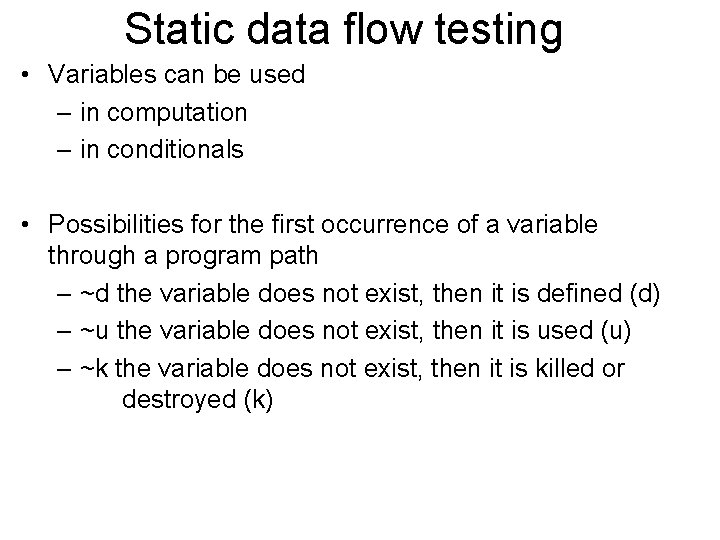 Static data flow testing

• Variables can be used
  – in computation
  – in conditionals

• Possibilities for the first occurrence of a variable through a program path
  – ~d the variable does not exist, then it is defined (d)
  – ~u the variable does not exist, then it is used (u)
  – ~k the variable does not exist, then it is killed or destroyed (k)